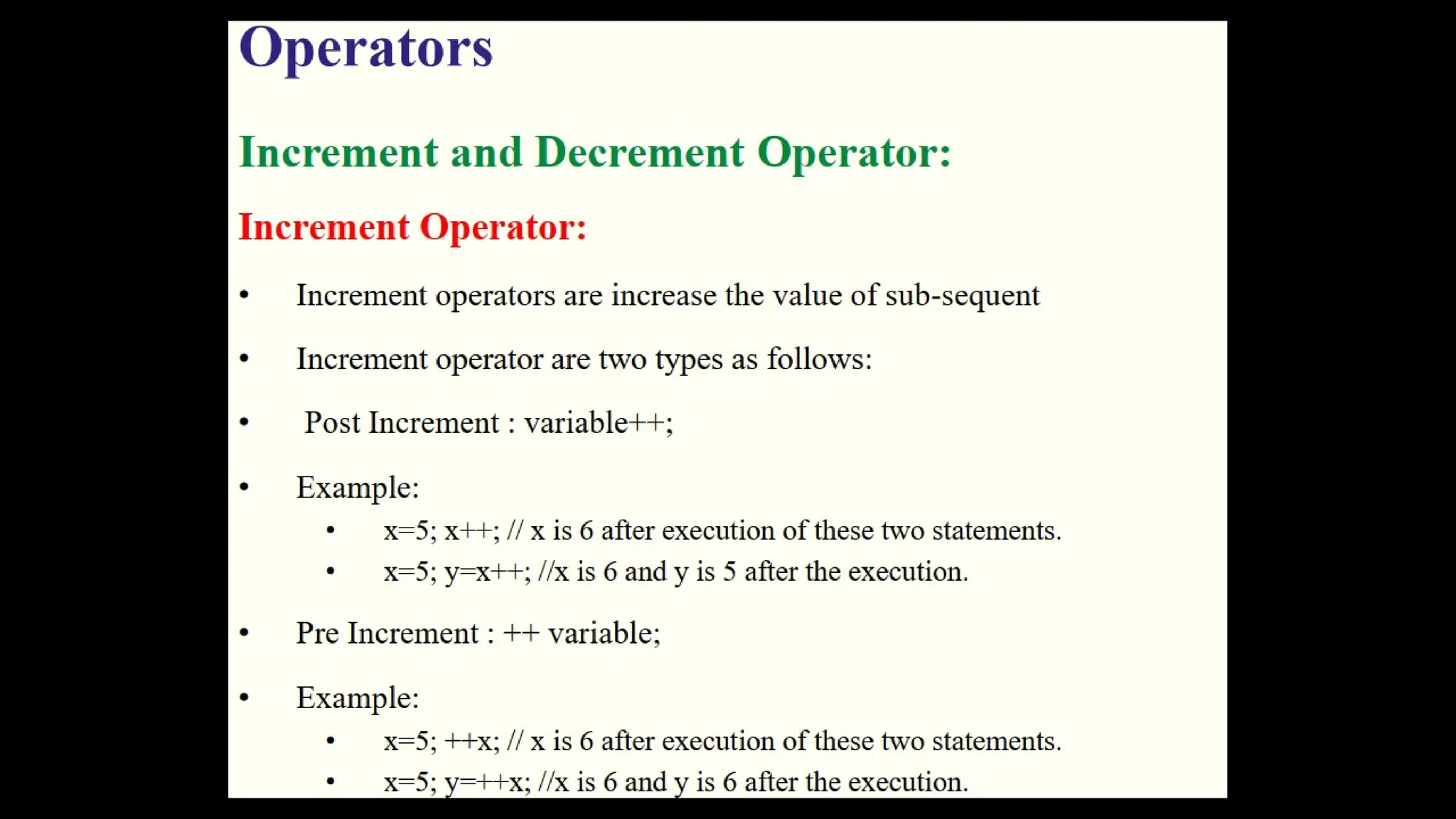 Operators

Increment and Decrement Operator:

Increment Operator:

• Increment operators are increase the value of sub-sequent

• Increment operator are two types as follows:

• Post Increment : variable++;

• Example:
  • x=5; x++; // x is 6 after execution of these two statements.
  • x=5; y=x++; //x is 6 and y is 5 after the execution.

• Pre Increment : ++ variable;

• Example:
  • x=5; ++x; // x is 6 after execution of these two statements.
  • x=5; y=++x; //x is 6 and y is 6 after the execution.